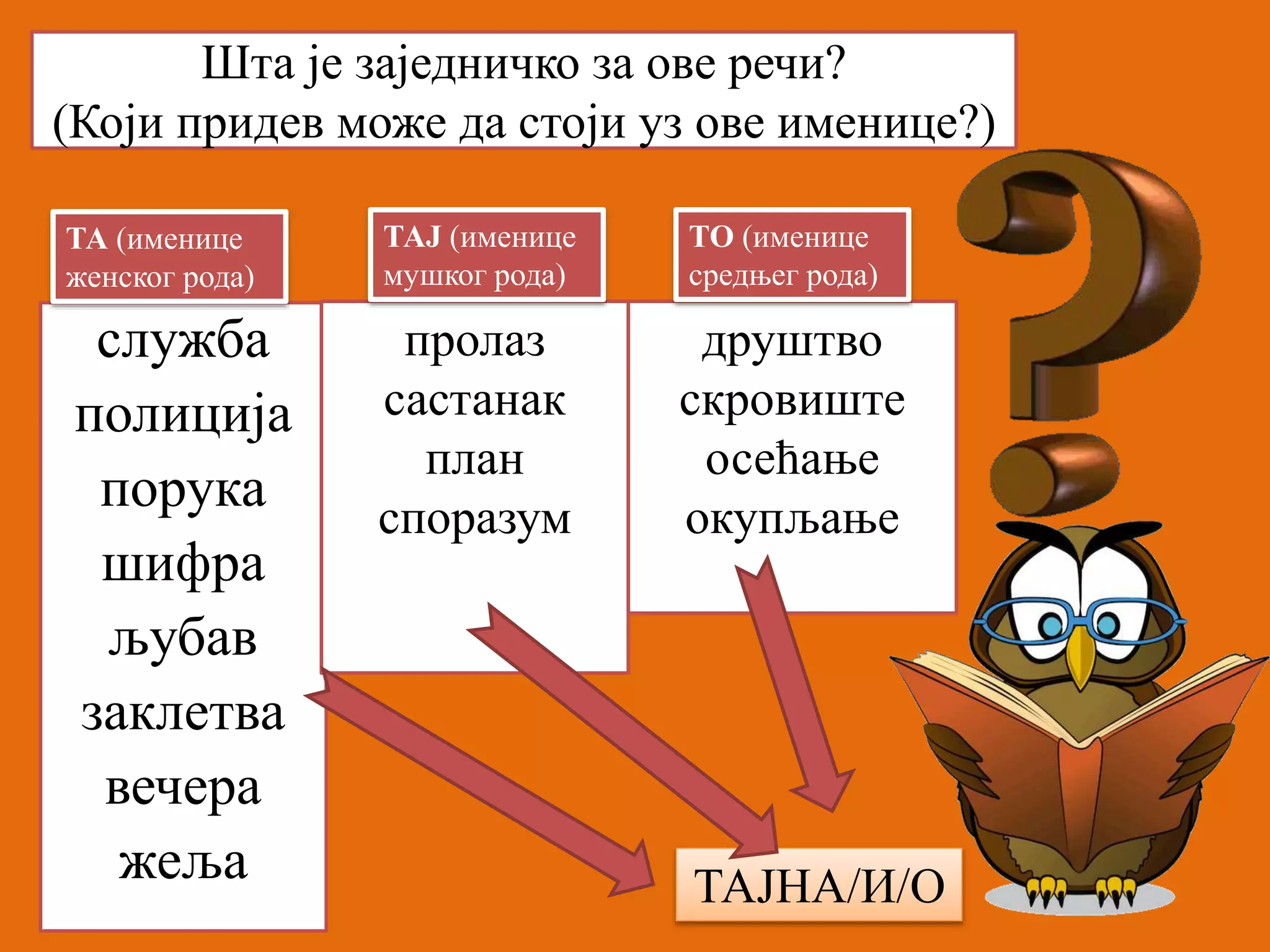 Шта је заједничко за ове речи?
(Који придев може да стоји уз ове именице?)

ТА (именице женског рода)

служба
полиција
порука
шифра
љубав
заклетва
вечера
жеља

ТАЈ (именице мушког рода)

пролаз
састанак
план
споразум

ТО (именице средњег рода)

друштво
скровиште
осећање
окупљање

ТАЈНА/И/О